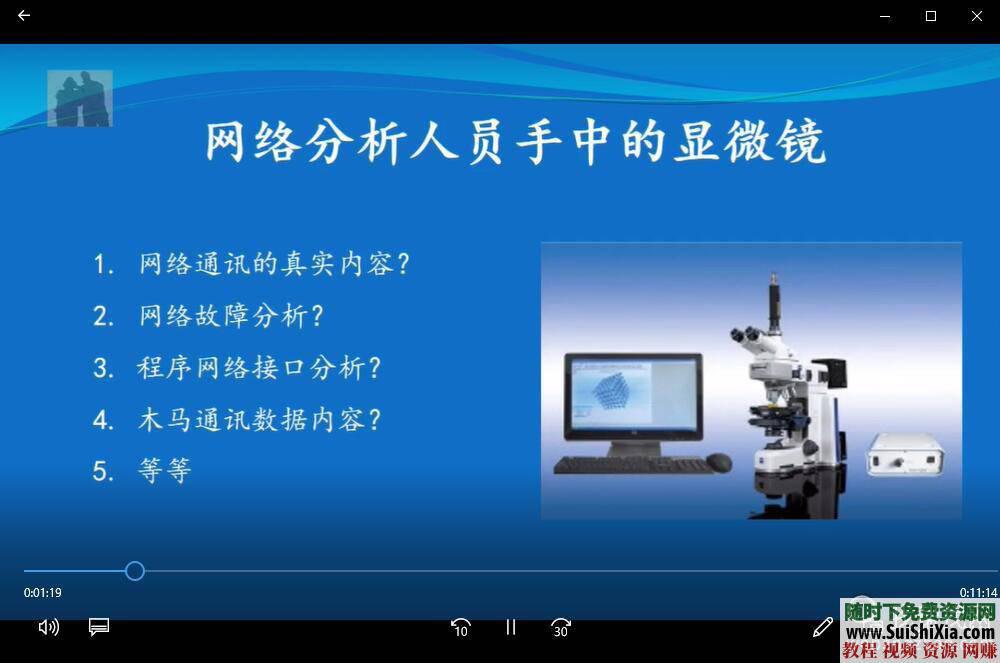 网络分析人员手中的显微镜

1. 网络通讯的真实内容？
2. 网络故障分析？
3. 程序网络接口分析？
4. 木马通讯数据内容？
5. 等等

0:01:19
0:11:14
10
30

随时下免费资源网
www.SuiShiXia.com
教程 视频 资源 网赚